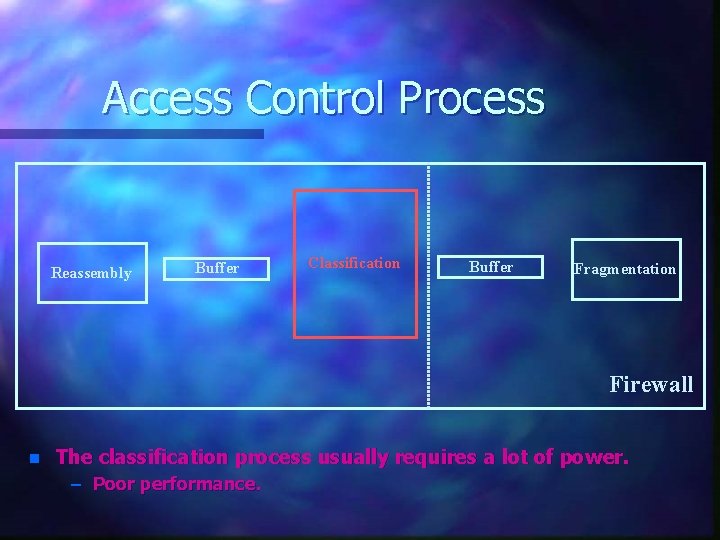 Access Control Process

Reassembly

Buffer

Classification

Buffer

Fragmentation

Firewall

• The classification process usually requires a lot of power.
- Poor performance.